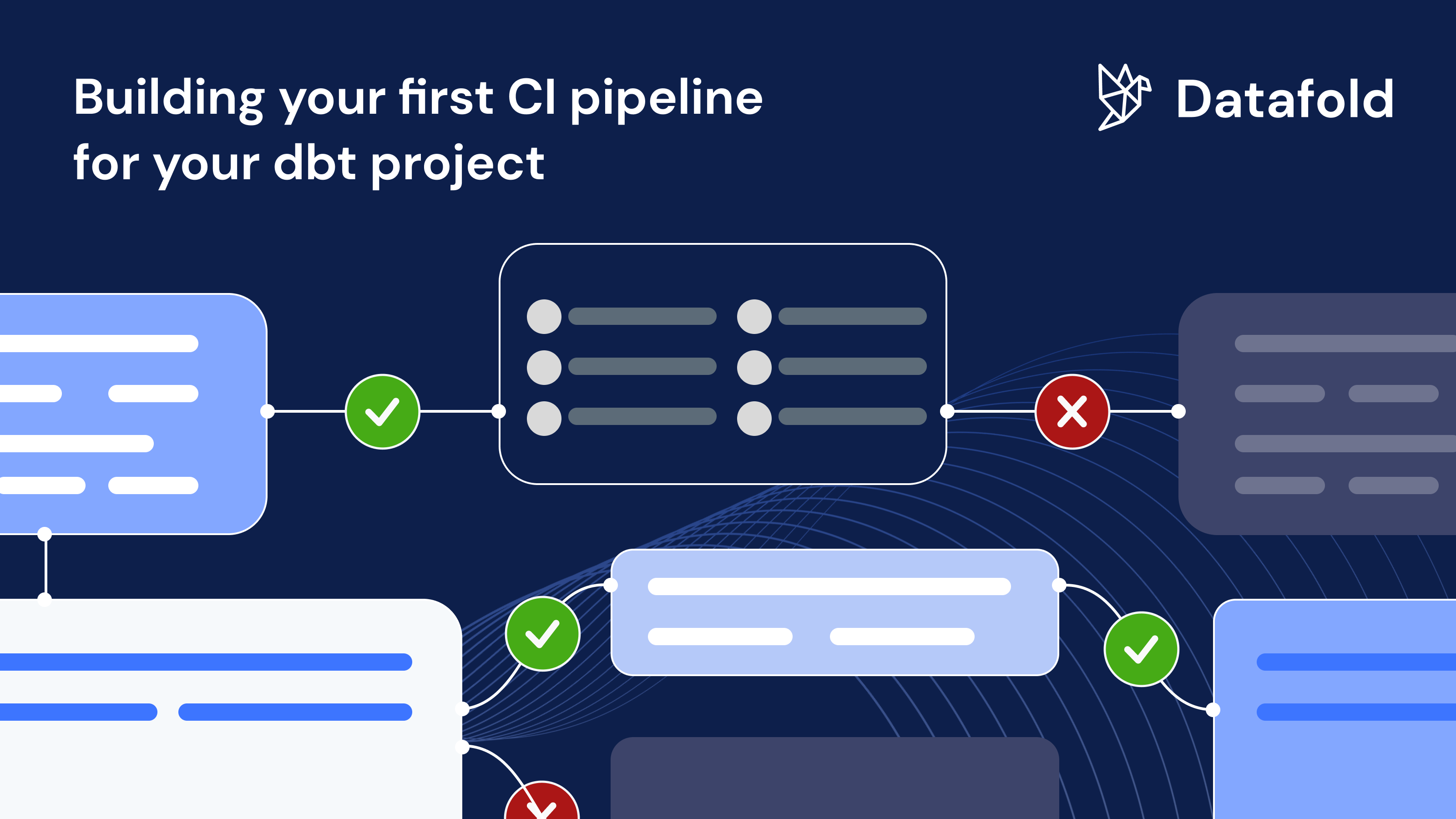 Building your first CI pipeline for your dbt project

Datafold